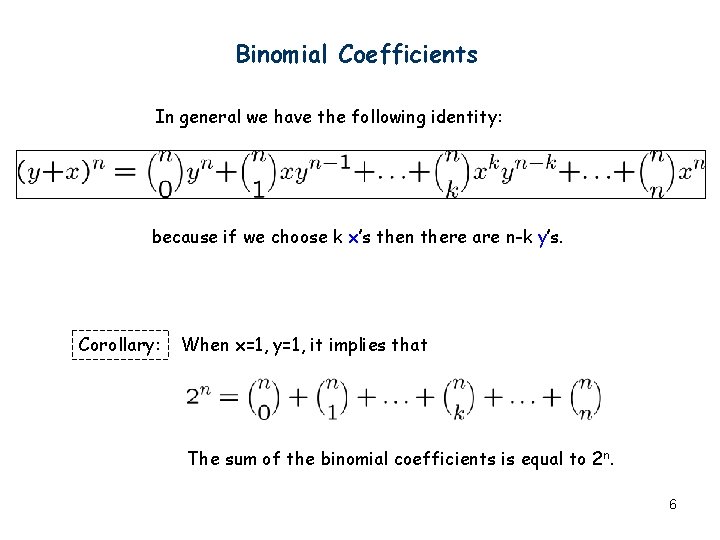 Binomial Coefficients

In general we have the following identity:

$(y+x)^n = \binom{n}{0}y^n + \binom{n}{1}xy^{n-1} + \ldots + \binom{n}{k}x^k y^{n-k} + \ldots + \binom{n}{n}x^n$

because if we choose k x's then there are n-k y's.

Corollary: When x=1, y=1, it implies that

$2^n = \binom{n}{0} + \binom{n}{1} + \ldots + \binom{n}{k} + \ldots + \binom{n}{n}$

The sum of the binomial coefficients is equal to $2^n$.

6